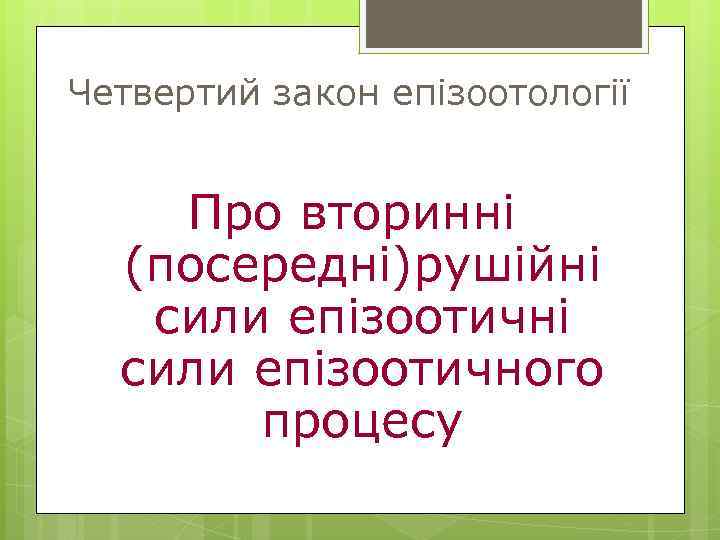 Четвертий закон епізоотології

Про вторинні (посередні)рушійні сили епізоотичні сили епізоотичного процесу